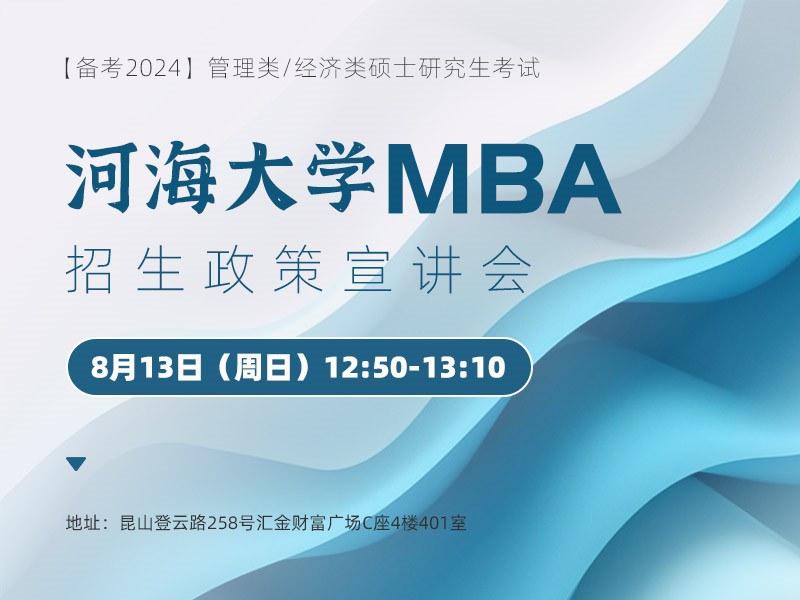 【备考2024】管理类/经济类硕士研究生考试

河海大学MBA

招生政策宣讲会

8月13日（周日）12:50-13:10

地址：昆山登云路258号汇金财富广场C座4楼401室